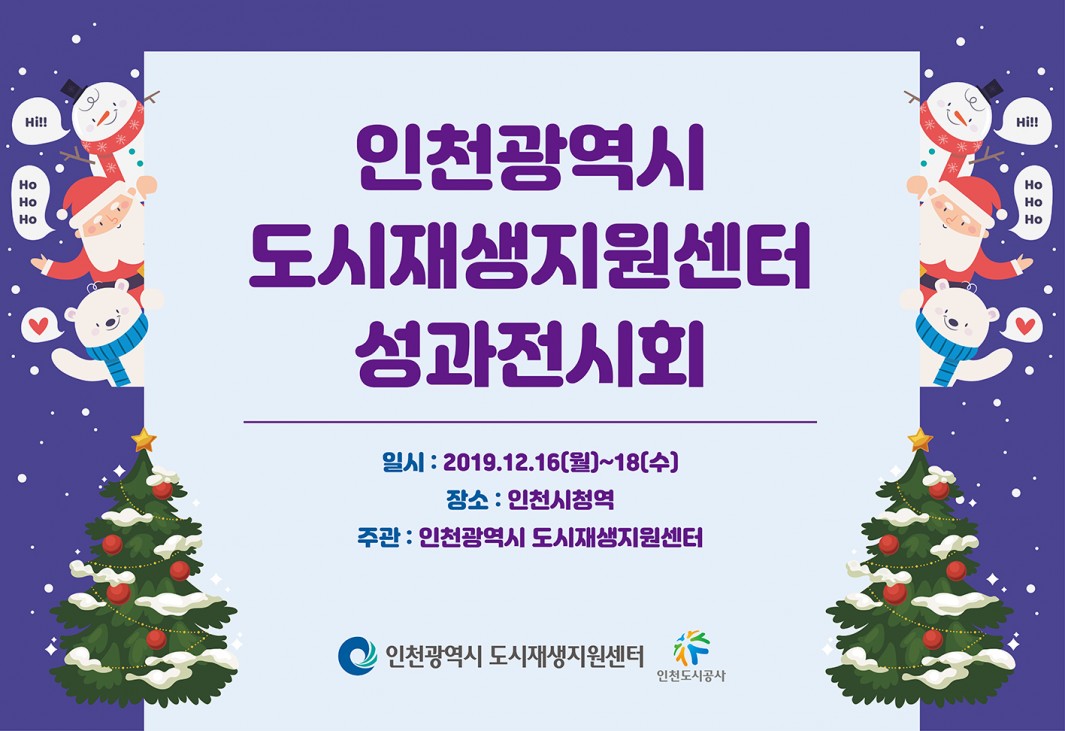 Hi!!

Ho
Ho
Ho

Hi!!

Ho
Ho
Ho

인천광역시
도시재생지원센터
성과전시회

일시 : 2019.12.16(월)~18(수)
장소 : 인천시청역
주관 : 인천광역시 도시재생지원센터

인천광역시 도시재생지원센터

인천도시공사